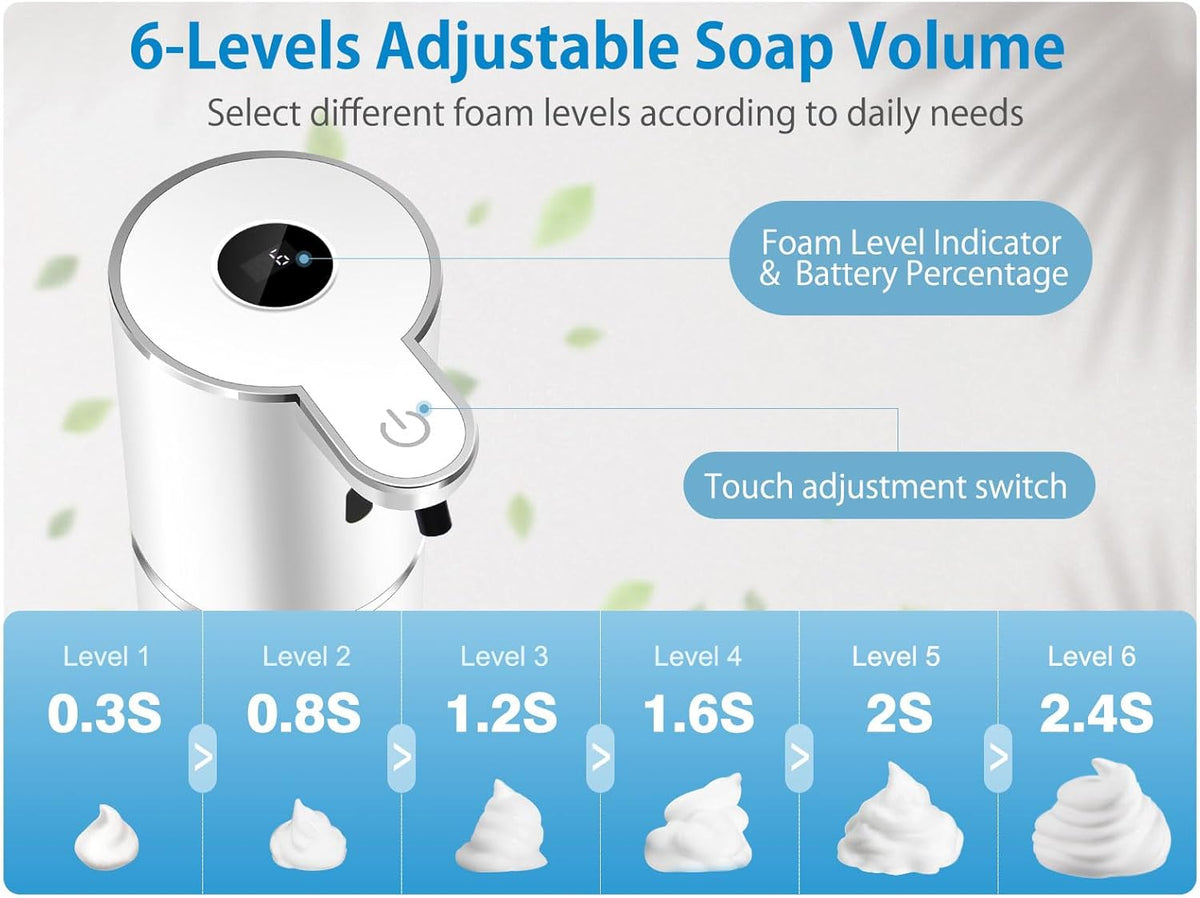 6-Levels Adjustable Soap Volume

Select different foam levels according to daily needs

Foam Level Indicator
& Battery Percentage

Touch adjustment switch

Level 1
0.3S

>

Level 2
0.8S

>

Level 3
1.2S

>

Level 4
1.6S

>

Level 5
2S

>

Level 6
2.4S